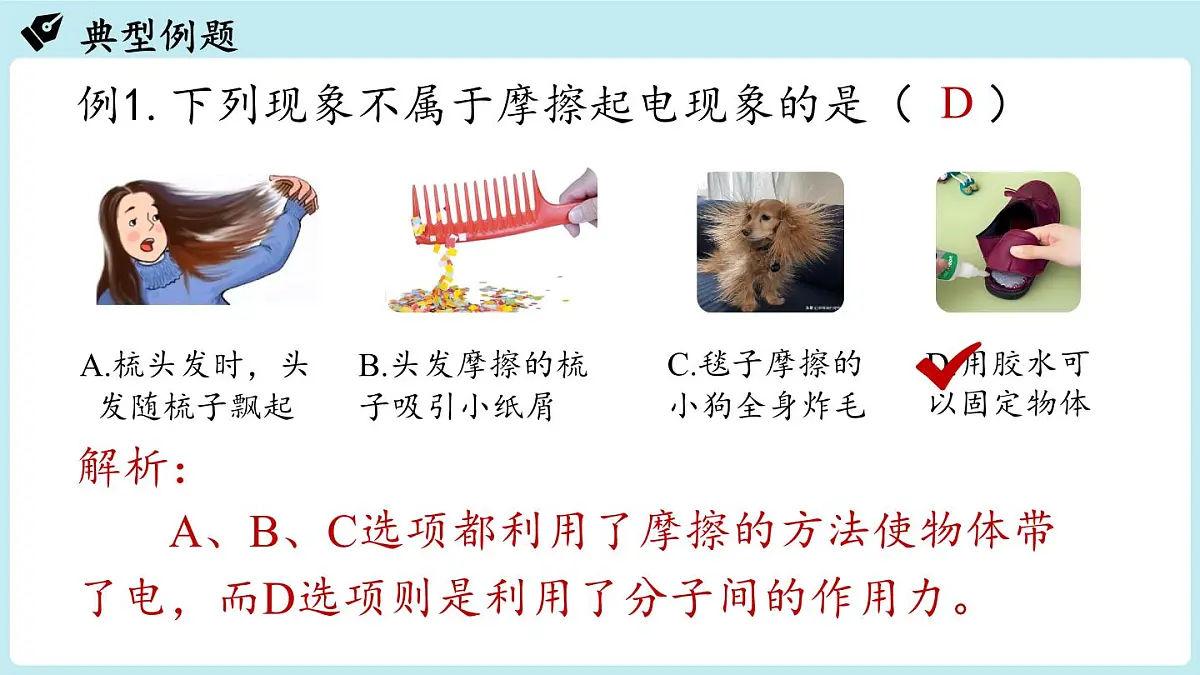 典型例题

例1. 下列现象不属于摩擦起电现象的是（ D ）

A.梳头发时，头发随梳子飘起

B.头发摩擦的梳子吸引小纸屑

C.毯子摩擦的小狗全身炸毛

D.用胶水可以固定物体

解析：

A、B、C选项都利用了摩擦的方法使物体带了电，而D选项则是利用了分子间的作用力。